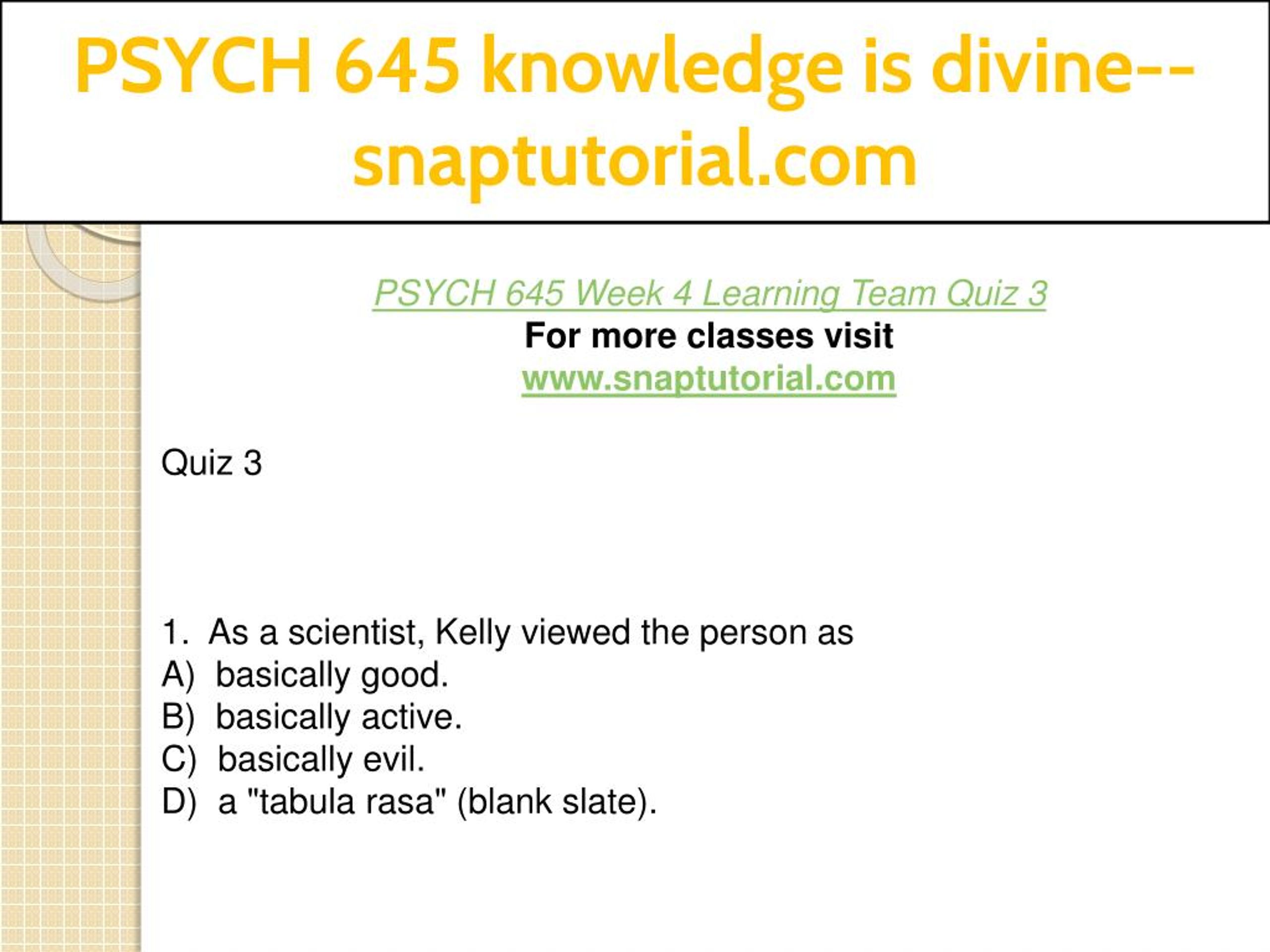 PSYCH 645 knowledge is divine--snaptutorial.com

PSYCH 645 Week 4 Learning Team Quiz 3
For more classes visit
www.snaptutorial.com

Quiz 3

1. As a scientist, Kelly viewed the person as
A) basically good.
B) basically active.
C) basically evil.
D) a "tabula rasa" (blank slate).